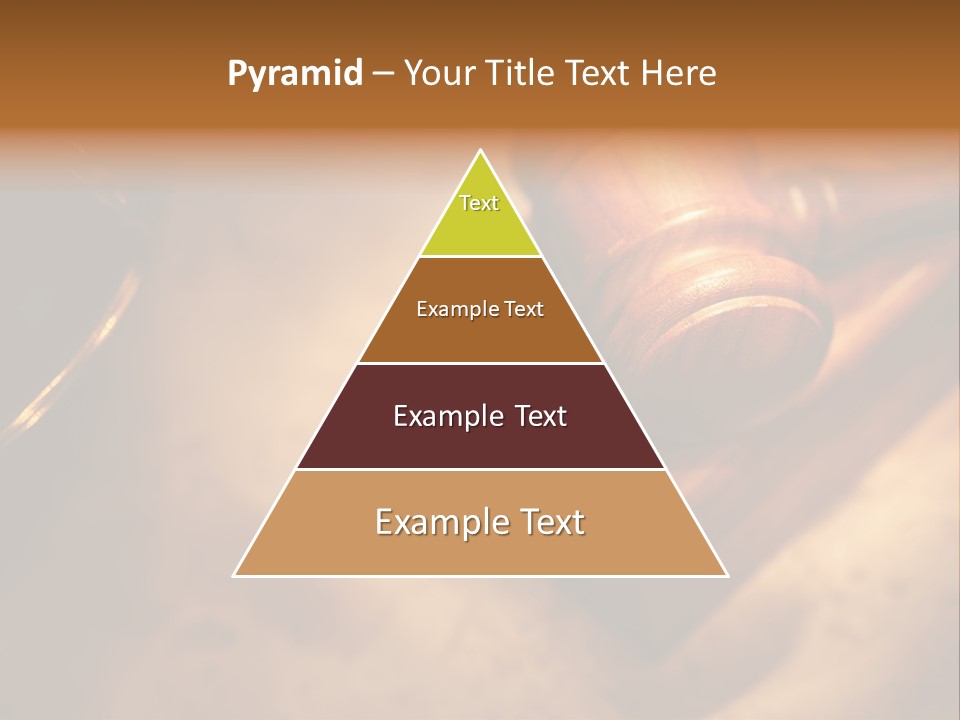 Pyramid – Your Title Text Here

Text

Example Text

Example Text

Example Text